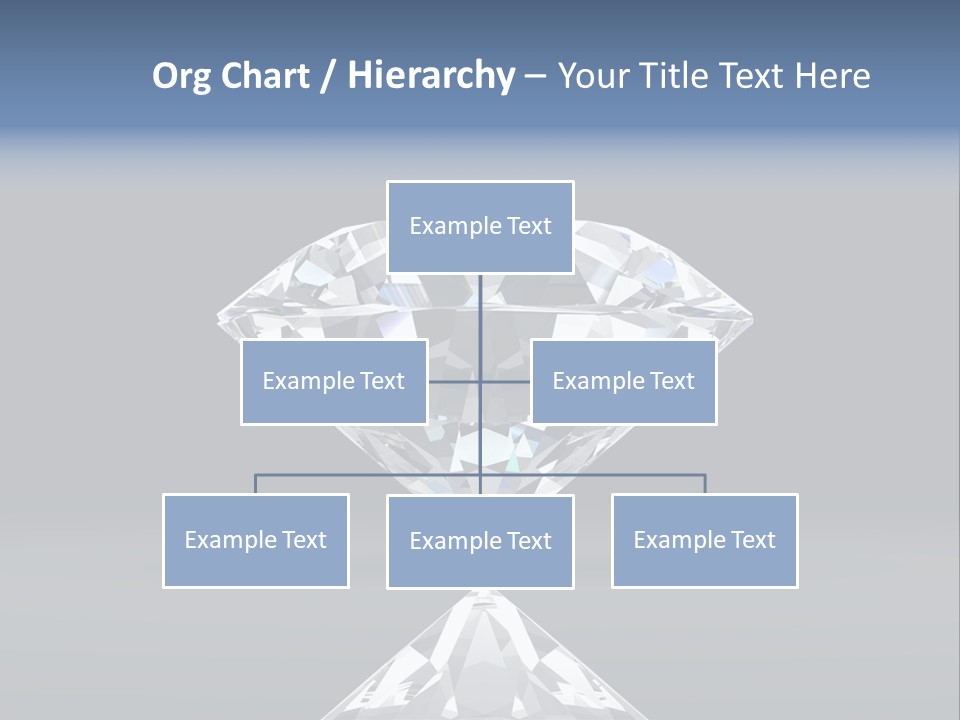 Org Chart / Hierarchy – Your Title Text Here

Example Text

Example Text

Example Text

Example Text

Example Text

Example Text